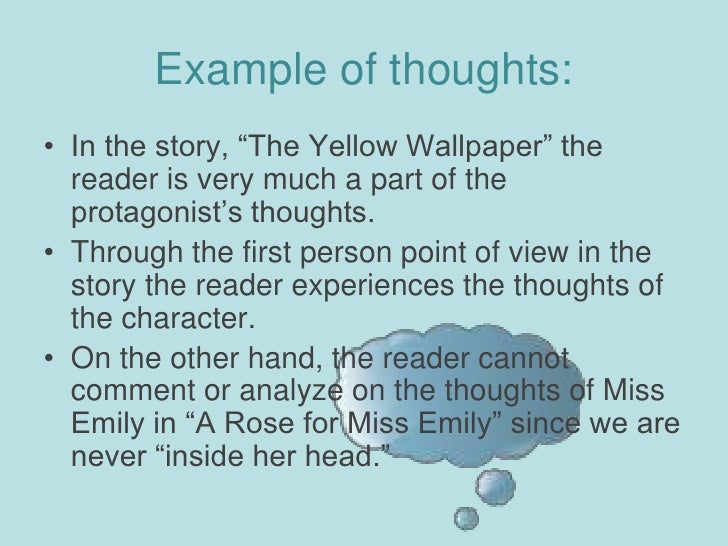 Example of thoughts:

• In the story, “The Yellow Wallpaper” the reader is very much a part of the protagonist’s thoughts.

• Through the first person point of view in the story the reader experiences the thoughts of the character.

• On the other hand, the reader cannot comment or analyze on the thoughts of Miss Emily in “A Rose for Miss Emily” since we are never “inside her head.”